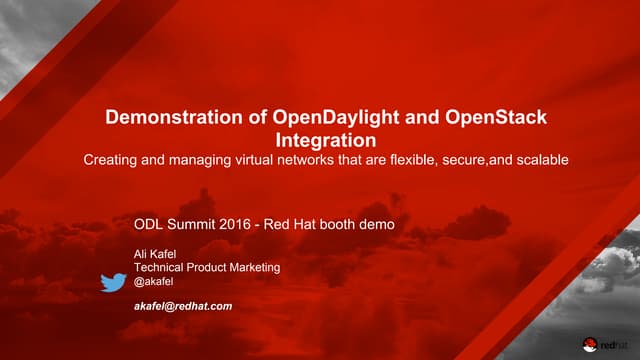 Demonstration of OpenDaylight and OpenStack Integration
Creating and managing virtual networks that are flexible, secure,and scalable

ODL Summit 2016 - Red Hat booth demo

Ali Kafel
Technical Product Marketing
@akafel

akafel@redhat.com

redhat